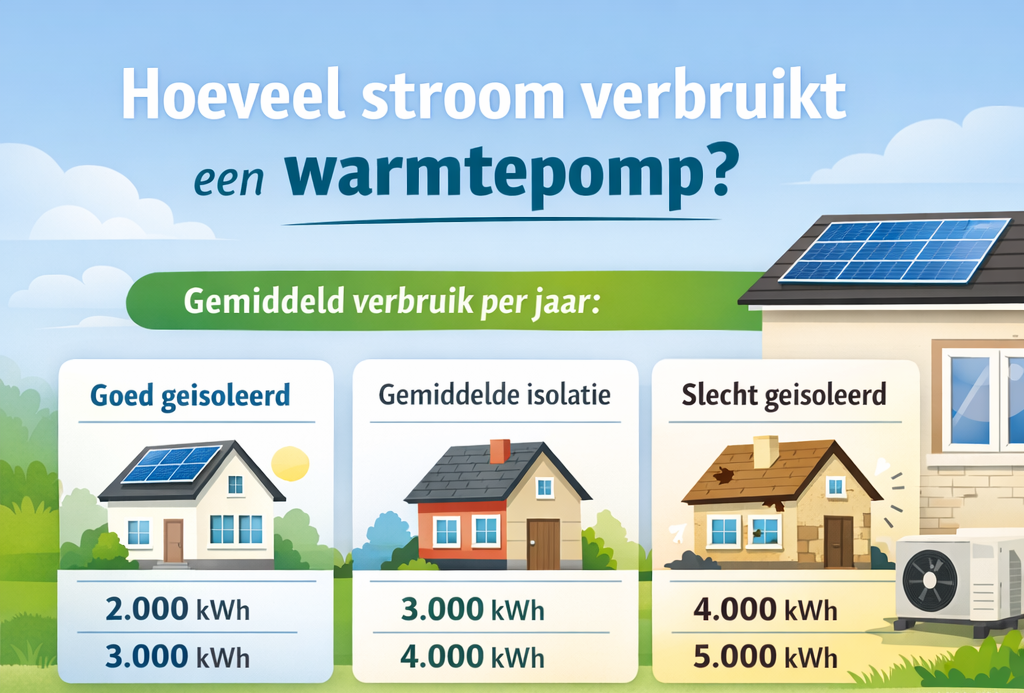 Hoeveel stroom verbruikt een warmtepomp?

Gemiddeld verbruik per jaar:

Goed geisoleerd

2.000 kWh

3.000 kWh

Gemiddelde isolatie

3.000 kWh

4.000 kWh

Slecht geisoleerd

4.000 kWh

5.000 kWh